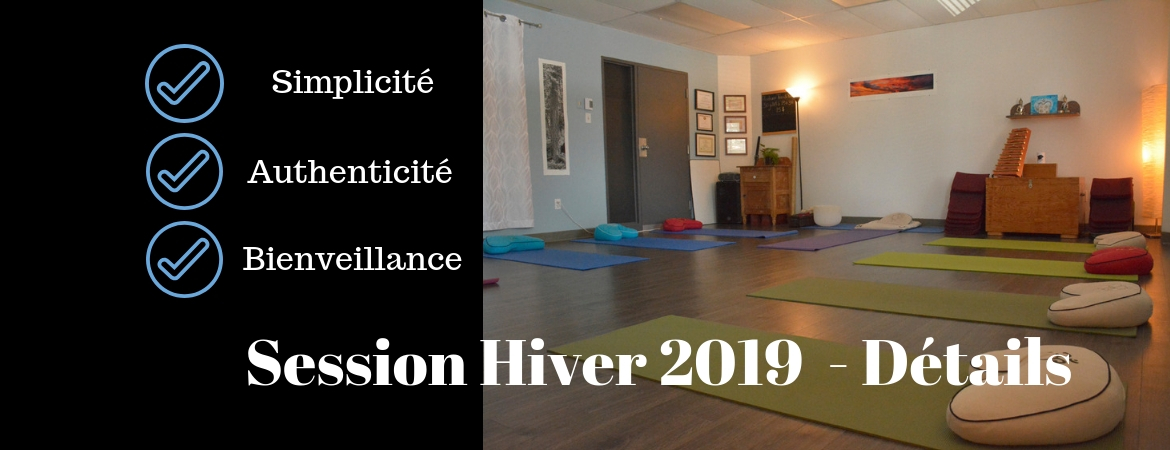 Simplicité

Authenticité

Bienveillance

Session Hiver 2019 - Détails